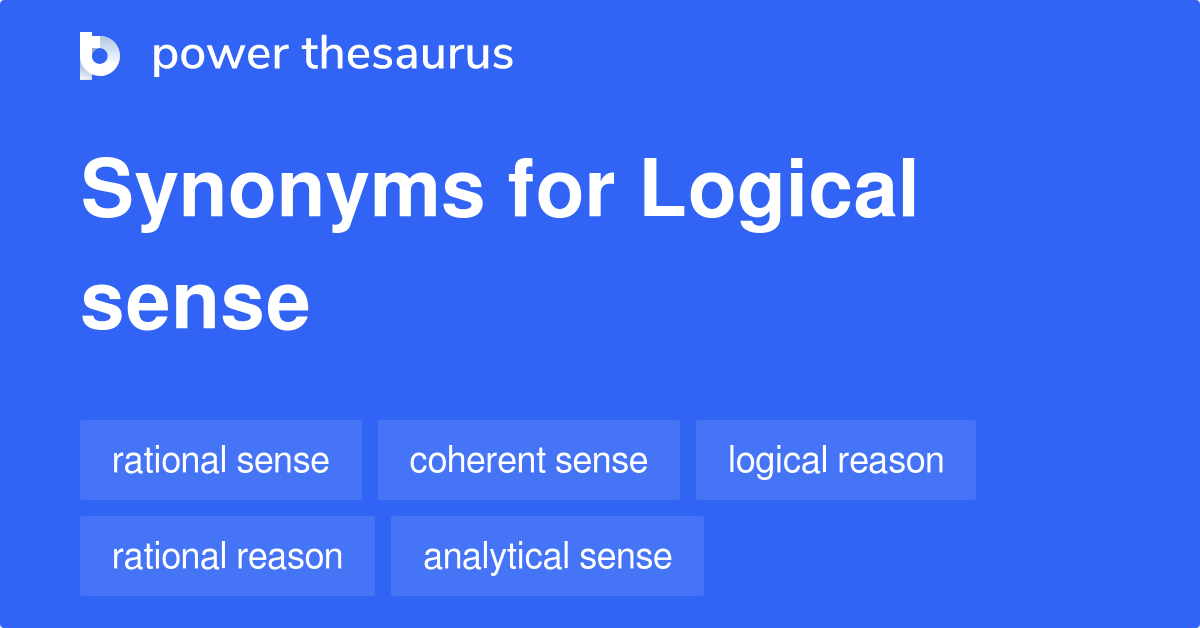 power thesaurus

Synonyms for Logical sense

rational sense
coherent sense
logical reason
rational reason
analytical sense